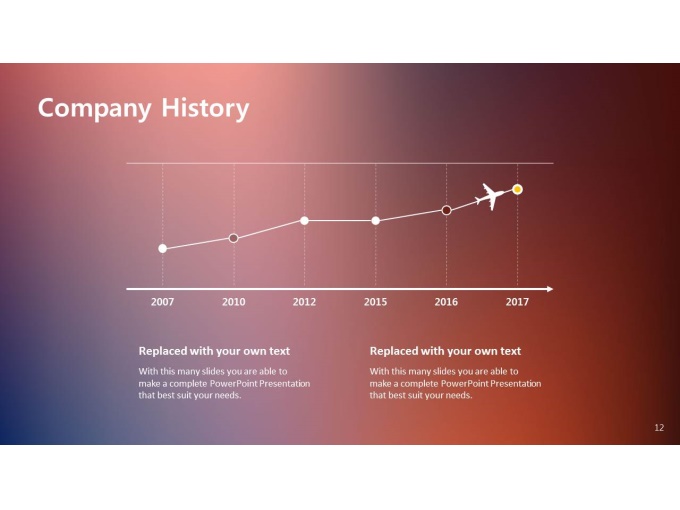 Company History

2007
2010
2012
2015
2016
2017

Replaced with your own text

With this many slides you are able to make a complete PowerPoint Presentation that best suit your needs.

Replaced with your own text

With this many slides you are able to make a complete PowerPoint Presentation that best suit your needs.

12